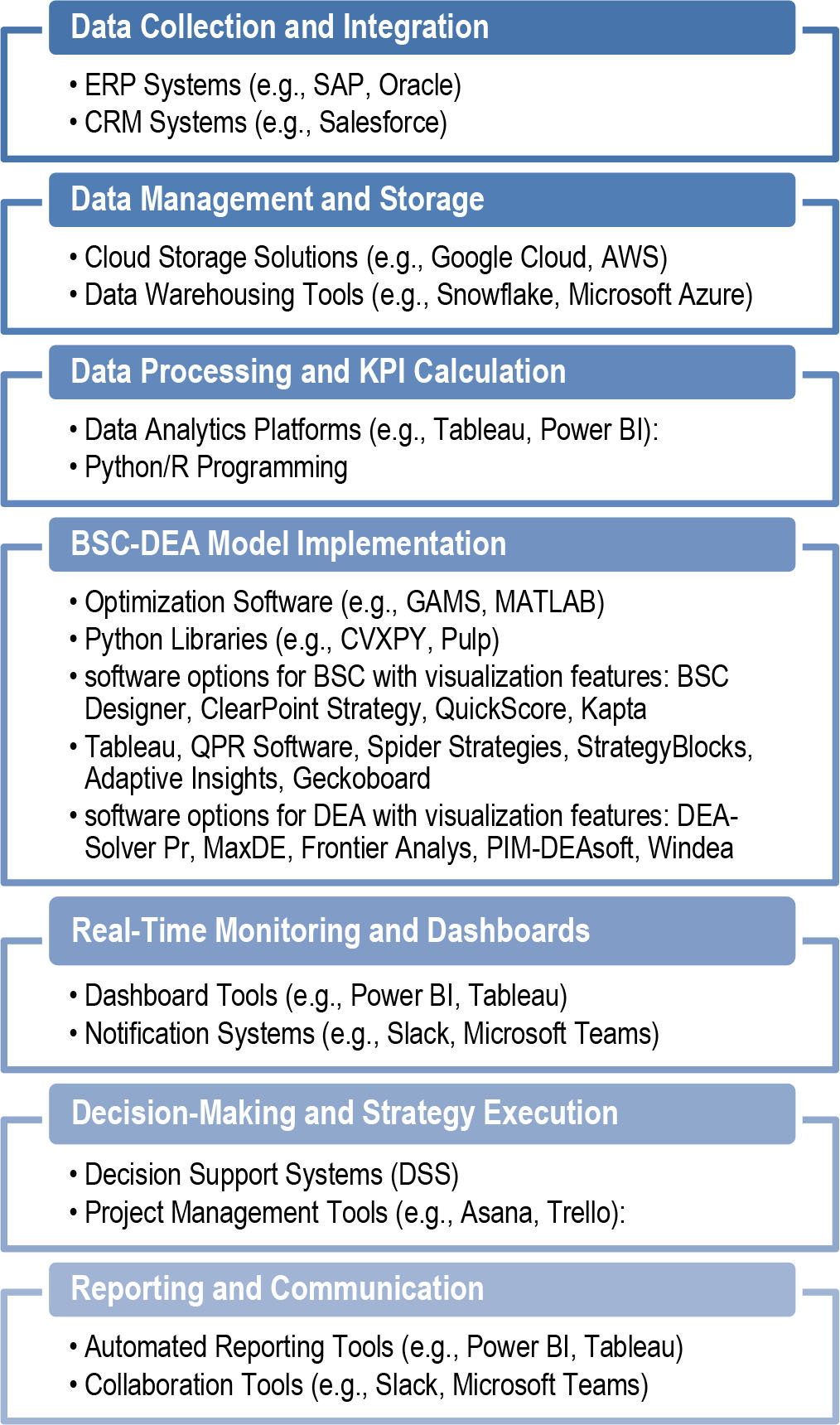 Data Collection and Integration

• ERP Systems (e.g., SAP, Oracle)
• CRM Systems (e.g., Salesforce)

Data Management and Storage

• Cloud Storage Solutions (e.g., Google Cloud, AWS)
• Data Warehousing Tools (e.g., Snowflake, Microsoft Azure)

Data Processing and KPI Calculation

• Data Analytics Platforms (e.g., Tableau, Power BI):
• Python/R Programming

BSC-DEA Model Implementation

• Optimization Software (e.g., GAMS, MATLAB)
• Python Libraries (e.g., CVXPY, Pulp)
• software options for BSC with visualization features: BSC Designer, ClearPoint Strategy, QuickScore, Kapta
• Tableau, QPR Software, Spider Strategies, StrategyBlocks, Adaptive Insights, Geckoboard
• software options for DEA with visualization features: DEA-Solver Pr, MaxDE, Frontier Analys, PIM-DEAsoft, Windea

Real-Time Monitoring and Dashboards

• Dashboard Tools (e.g., Power BI, Tableau)
• Notification Systems (e.g., Slack, Microsoft Teams)

Decision-Making and Strategy Execution

• Decision Support Systems (DSS)
• Project Management Tools (e.g., Asana, Trello):

Reporting and Communication

• Automated Reporting Tools (e.g., Power BI, Tableau)
• Collaboration Tools (e.g., Slack, Microsoft Teams)